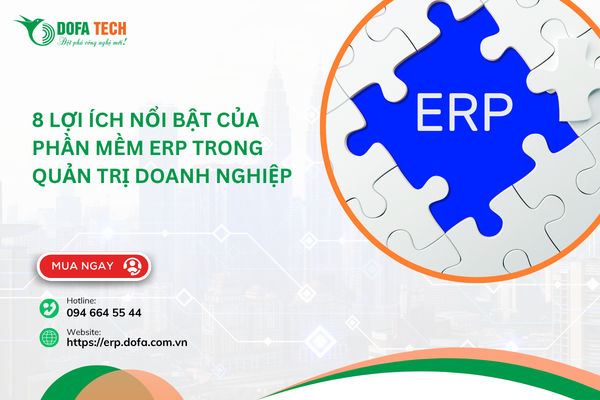 DOFA TECH
Đột phá công nghệ mới!

8 LỢI ÍCH NỔI BẬT CỦA PHẦN MỀM ERP TRONG QUẢN TRỊ DOANH NGHIỆP

ERP

MUA NGAY

Hotline:
094 664 55 44

Website:
https://erp.dofa.com.vn